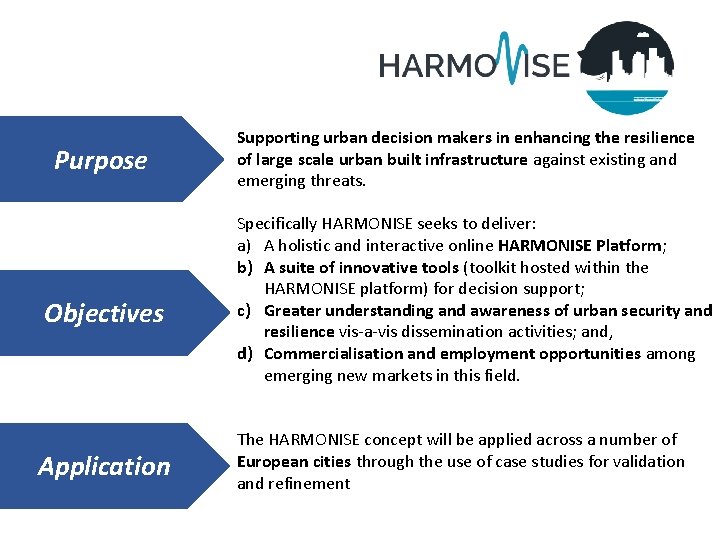 HARMONISE

Purpose

Supporting urban decision makers in enhancing the resilience of large scale urban built infrastructure against existing and emerging threats.

Objectives

Specifically HARMONISE seeks to deliver:
a) A holistic and interactive online HARMONISE Platform;
b) A suite of innovative tools (toolkit hosted within the HARMONISE platform) for decision support;
c) Greater understanding and awareness of urban security and resilience vis-a-vis dissemination activities; and,
d) Commercialisation and employment opportunities among emerging new markets in this field.

Application

The HARMONISE concept will be applied across a number of European cities through the use of case studies for validation and refinement